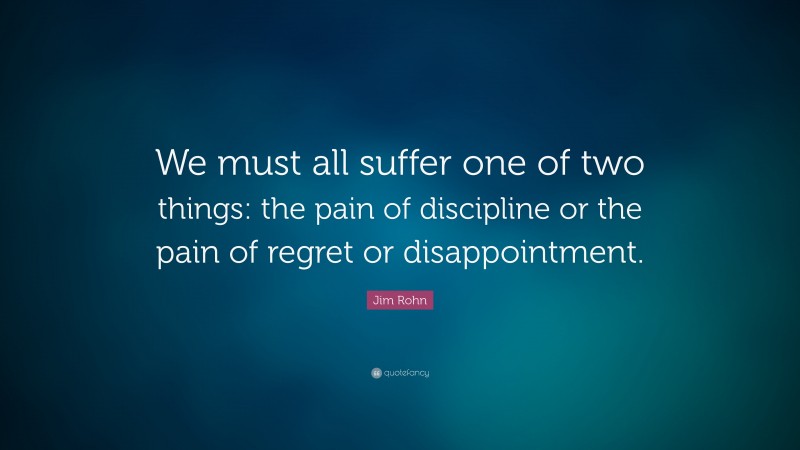 We must all suffer one of two things: the pain of discipline or the pain of regret or disappointment.

Jim Rohn

quotefancy